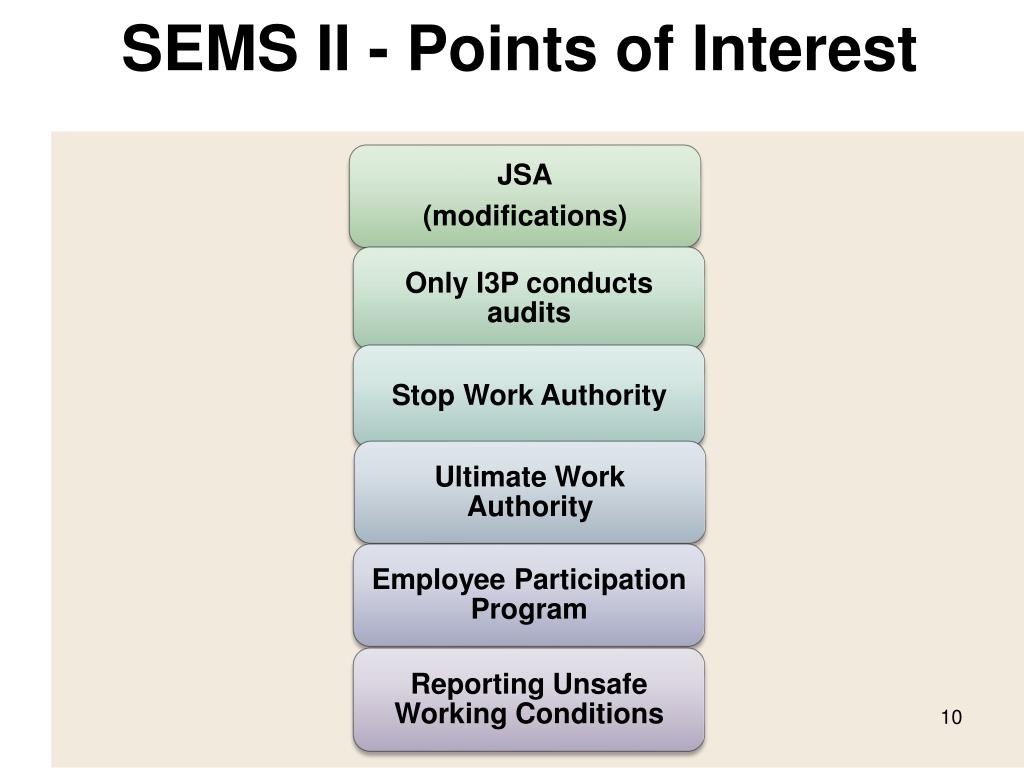 SEMS II - Points of Interest

JSA
(modifications)

Only I3P conducts audits

Stop Work Authority

Ultimate Work Authority

Employee Participation Program

Reporting Unsafe Working Conditions

10